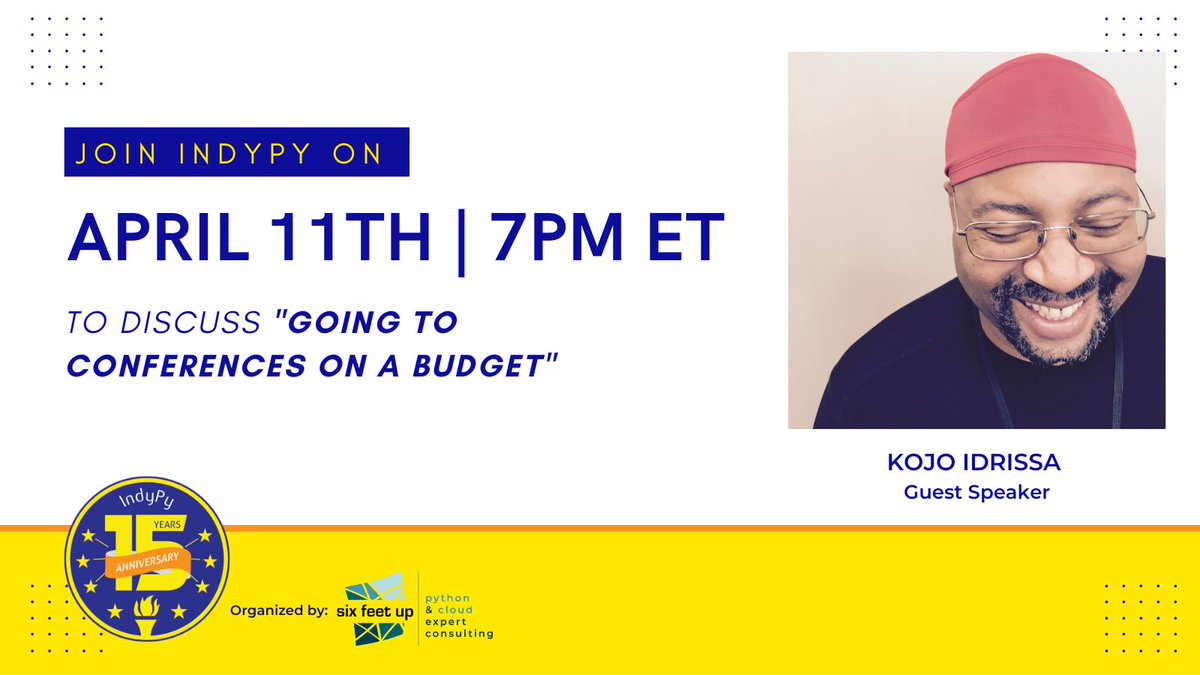 JOIN INDYPY ON

APRIL 11TH | 7PM ET

TO DISCUSS "GOING TO CONFERENCES ON A BUDGET"

KOJO IDRISSA
Guest Speaker

IndyPy
15
YEARS
ANNIVERSARY

Organized by: six feet up python & cloud expert consulting